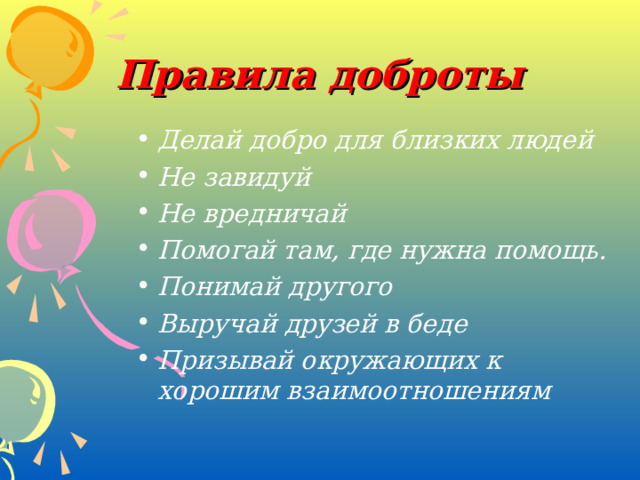 Правила доброты

• Делай добро для близких людей
• Не завидуй
• Не вредничай
• Помогай там, где нужна помощь.
• Понимай другого
• Выручай друзей в беде
• Призывай окружающих к хорошим взаимоотношениям